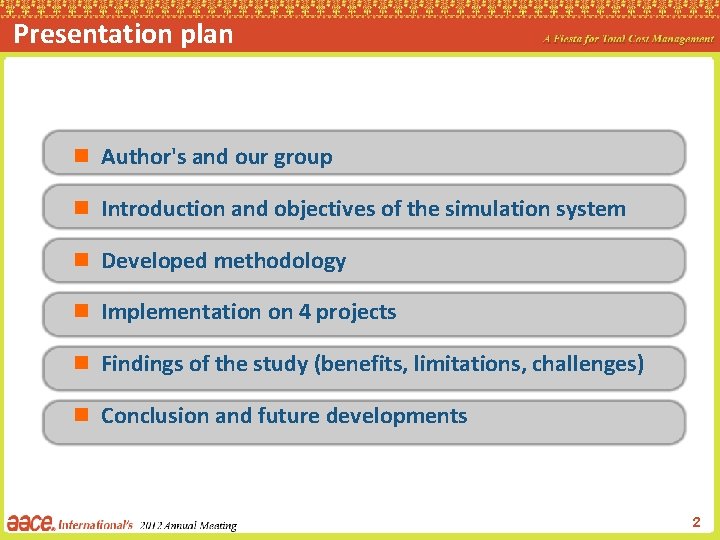 Presentation plan

A Fiesta for Total Cost Management

Author's and our group

Introduction and objectives of the simulation system

Developed methodology

Implementation on 4 projects

Findings of the study (benefits, limitations, challenges)

Conclusion and future developments

aace. International's 2012 Annual Meeting

2